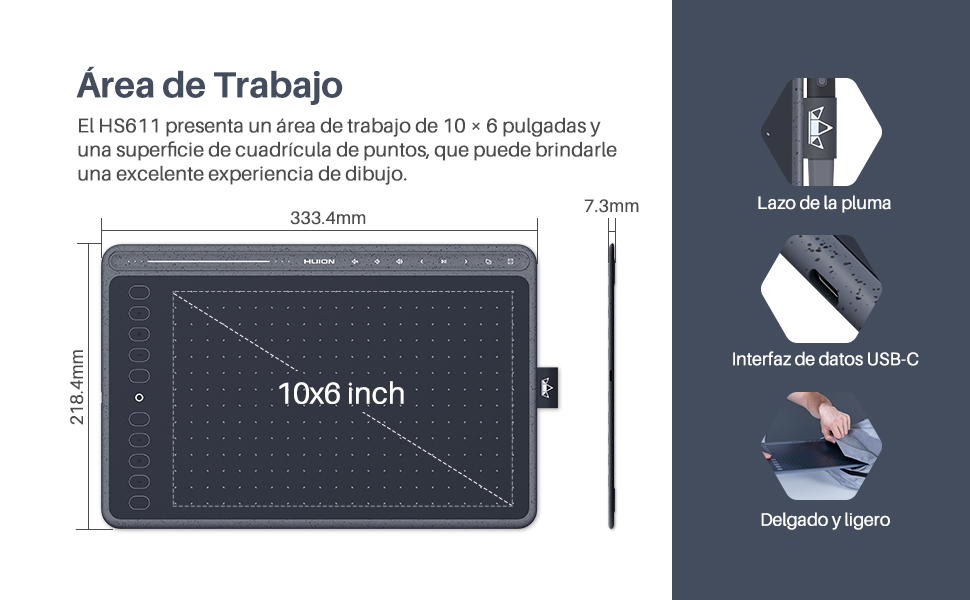 Área de Trabajo

El HS611 presenta un área de trabajo de 10 × 6 pulgadas y una superficie de cuadrícula de puntos, que puede brindarle una excelente experiencia de dibujo.

333.4mm

7.3mm

218.4mm

HUION

10x6 inch

Lazo de la pluma

Interfaz de datos USB-C

Delgado y ligero